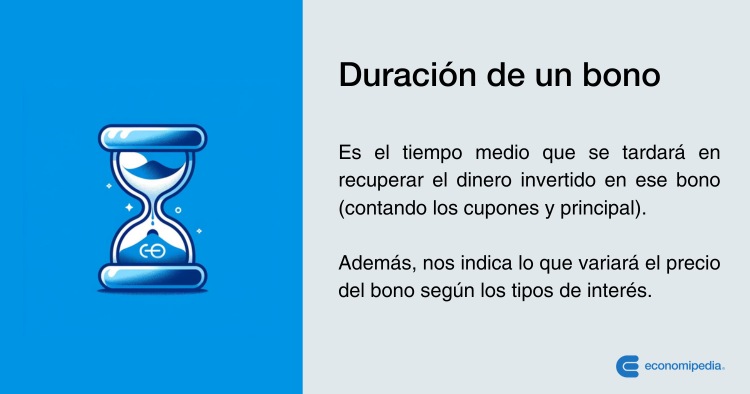 Duración de un bono

Es el tiempo medio que se tardará en recuperar el dinero invertido en ese bono (contando los cupones y principal).

Además, nos indica lo que variará el precio del bono según los tipos de interés.

economipedia